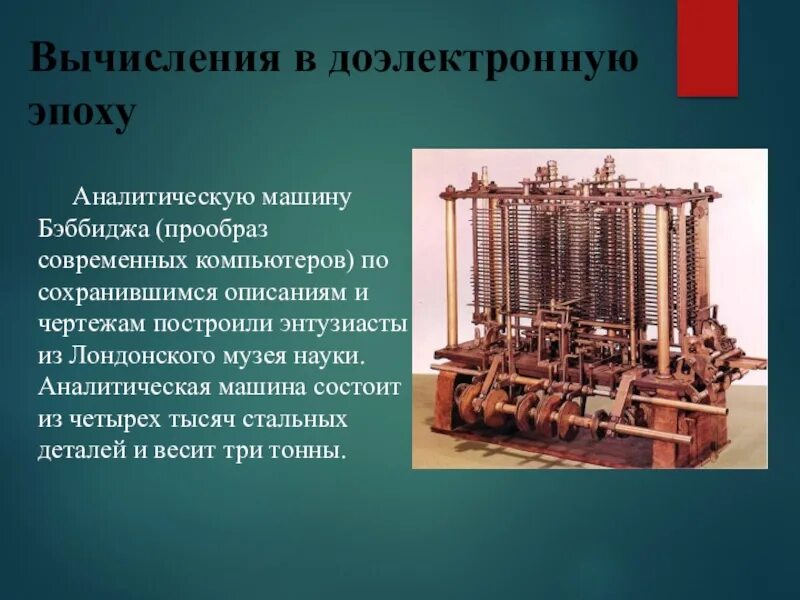 Вычисления в доэлектронную эпоху

Аналитическую машину Бэббиджа (прообраз современных компьютеров) по сохранившимся описаниям и чертежам построили энтузиасты из Лондонского музея науки. Аналитическая машина состоит из четырех тысяч стальных деталей и весит три тонны.